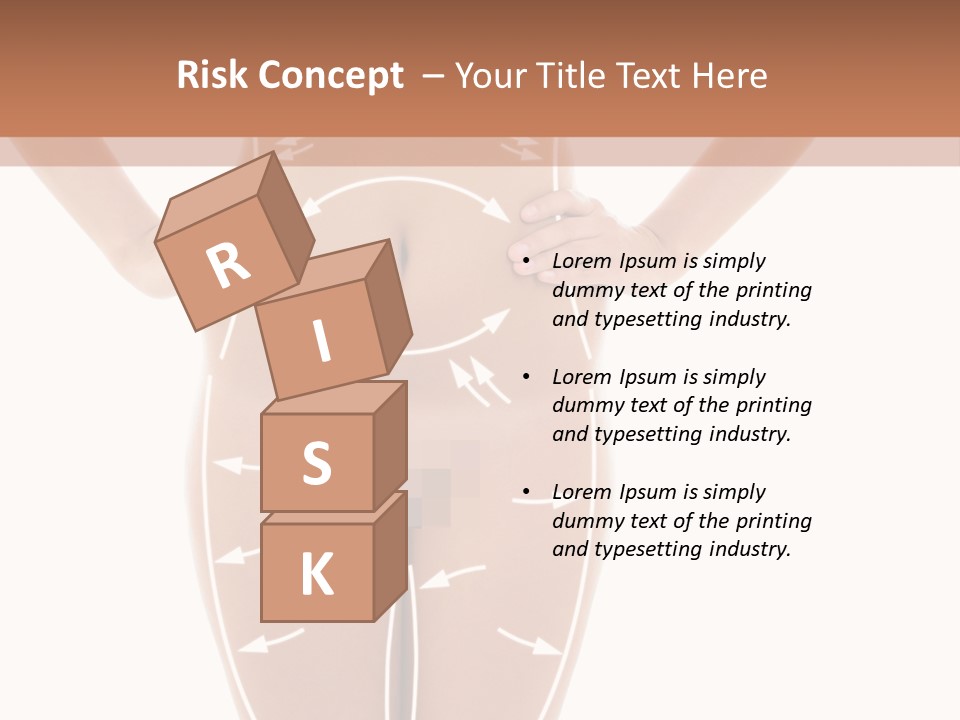 Risk Concept – Your Title Text Here

R
I
S
K

• Lorem Ipsum is simply dummy text of the printing and typesetting industry.

• Lorem Ipsum is simply dummy text of the printing and typesetting industry.

• Lorem Ipsum is simply dummy text of the printing and typesetting industry.